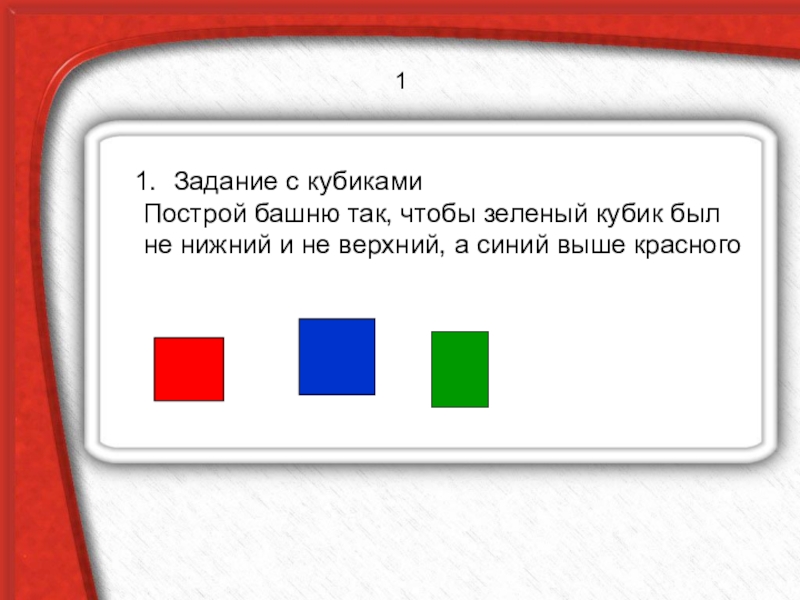 1

1. Задание с кубиками

Построй башню так, чтобы зеленый кубик был не нижний и не верхний, а синий выше красного